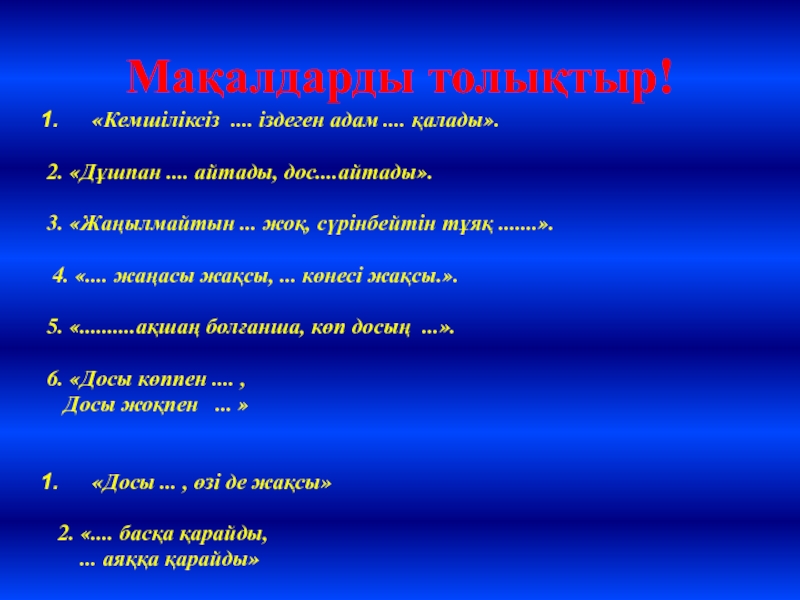 Мақалдарды толықтыр!

1. «Кемшіліксіз .... іздеген адам .... қалады».

2. «Дұшпан .... айтады, дос....айтады».

3. «Жаңылмайтын ... жоқ, сүрінбейтін тұяқ .......».

4. «.... жаңасы жақсы, ... көнесі жақсы.».

5. «..........ақшаң болғанша, көп досың ...».

6. «Досы көппен .... ,
Досы жоқпен ... »

1. «Досы ... , өзі де жақсы»

2. «.... басқа қарайды,
... аяққа қарайды»